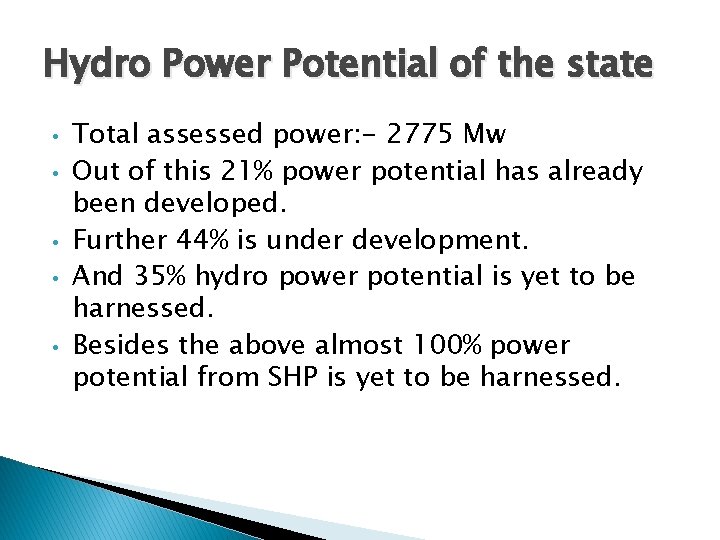 Hydro Power Potential of the state

• Total assessed power:- 2775 Mw
• Out of this 21% power potential has already been developed.
• Further 44% is under development.
• And 35% hydro power potential is yet to be harnessed.
• Besides the above almost 100% power potential from SHP is yet to be harnessed.